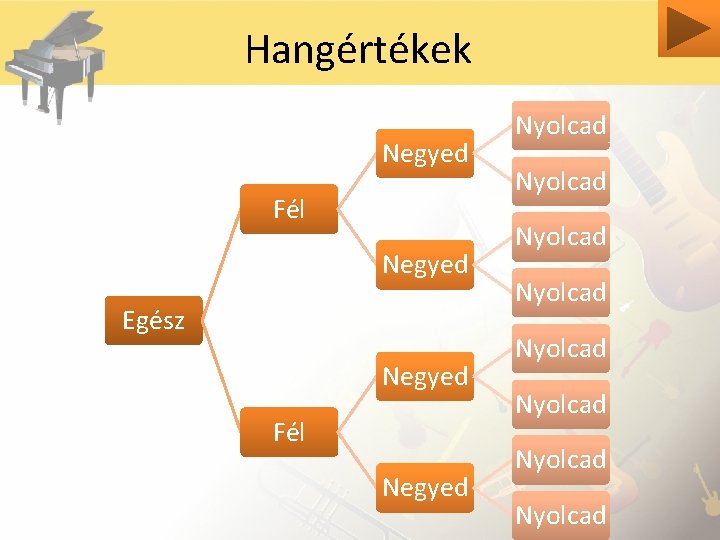 Hangértékek

Egész

Fél

Negyed

Nyolcad

Nyolcad

Negyed

Nyolcad

Nyolcad

Fél

Negyed

Nyolcad

Nyolcad

Negyed

Nyolcad

Nyolcad